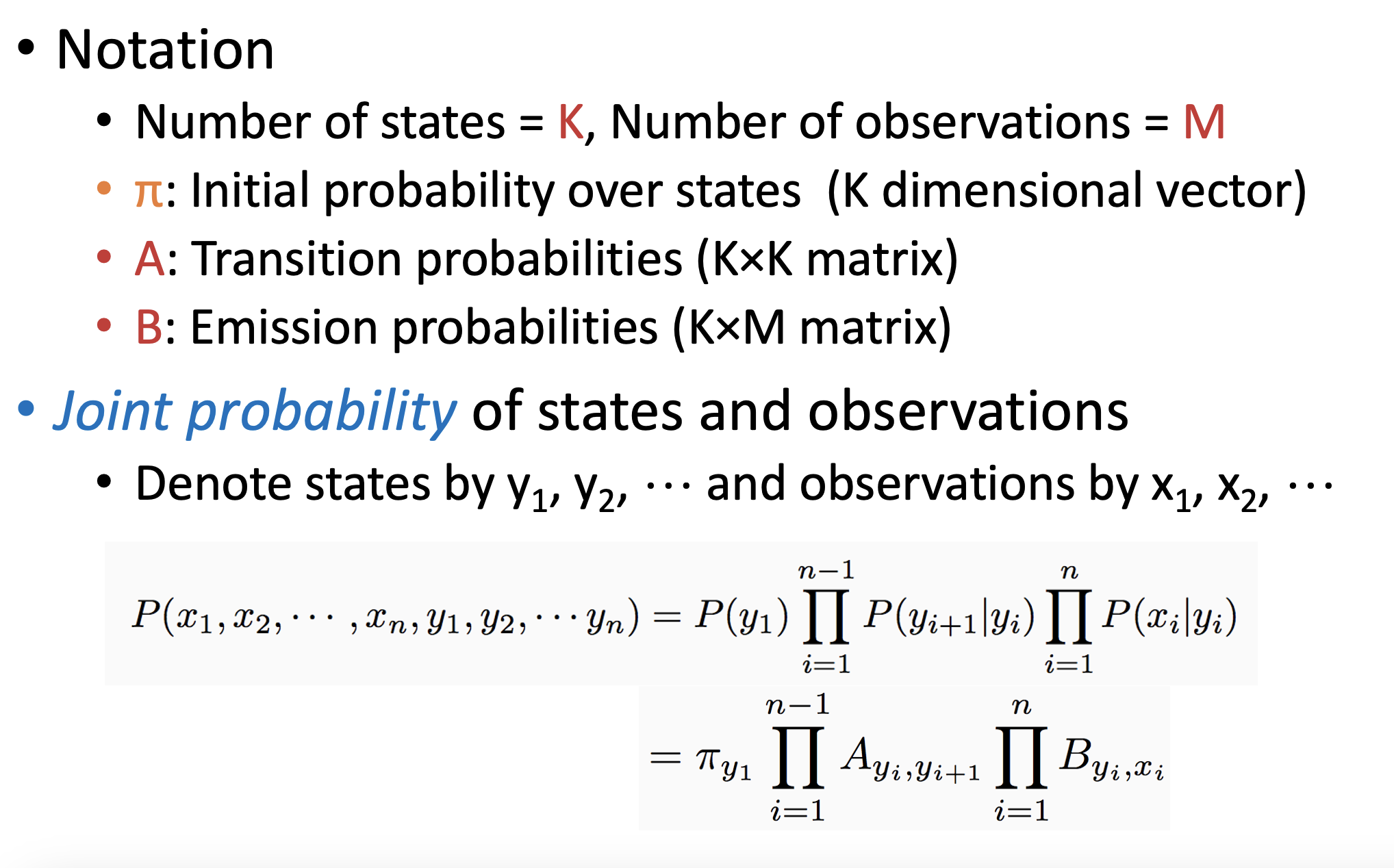 • Notation

• Number of states = K, Number of observations = M

• π: Initial probability over states (K dimensional vector)

• A: Transition probabilities (K×K matrix)

• B: Emission probabilities (K×M matrix)

• Joint probability of states and observations

• Denote states by $y_1$, $y_2$, ⋯ and observations by $x_1$, $x_2$, ⋯

$P(x_1, x_2, \cdots, x_n, y_1, y_2, \cdots y_n) = P(y_1) \prod_{i=1}^{n-1} P(y_{i+1}|y_i) \prod_{i=1}^{n} P(x_i|y_i)$

$= \pi_{y_1} \prod_{i=1}^{n-1} A_{y_i, y_{i+1}} \prod_{i=1}^{n} B_{y_i, x_i}$